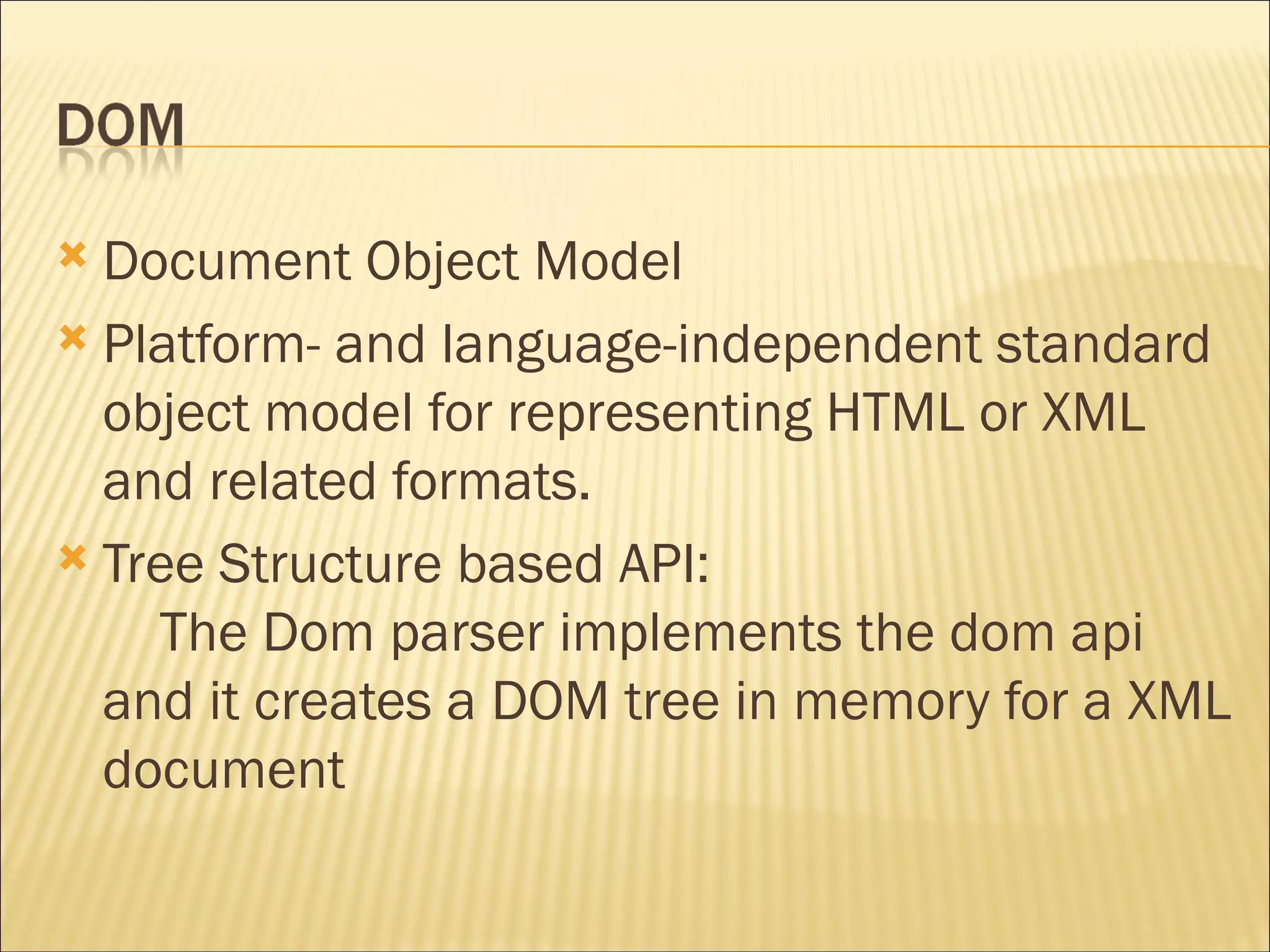 DOM

Document Object Model

Platform- and language-independent standard object model for representing HTML or XML and related formats.

Tree Structure based API:
The Dom parser implements the dom api and it creates a DOM tree in memory for a XML document